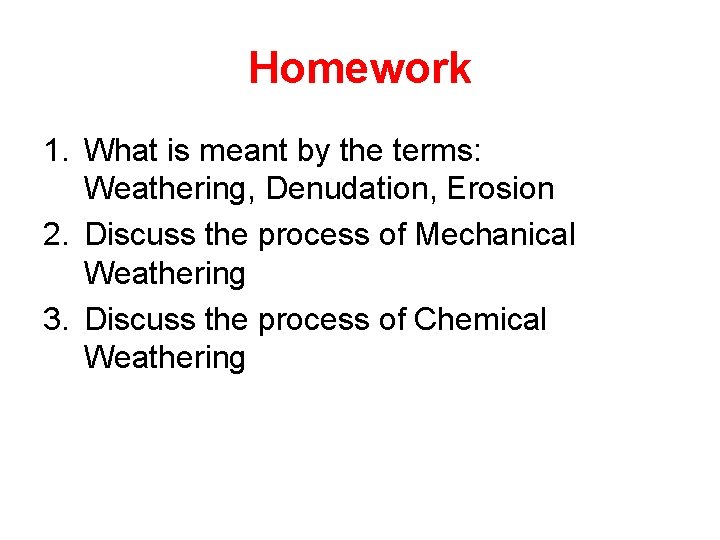 Homework

1. What is meant by the terms: Weathering, Denudation, Erosion
2. Discuss the process of Mechanical Weathering
3. Discuss the process of Chemical Weathering